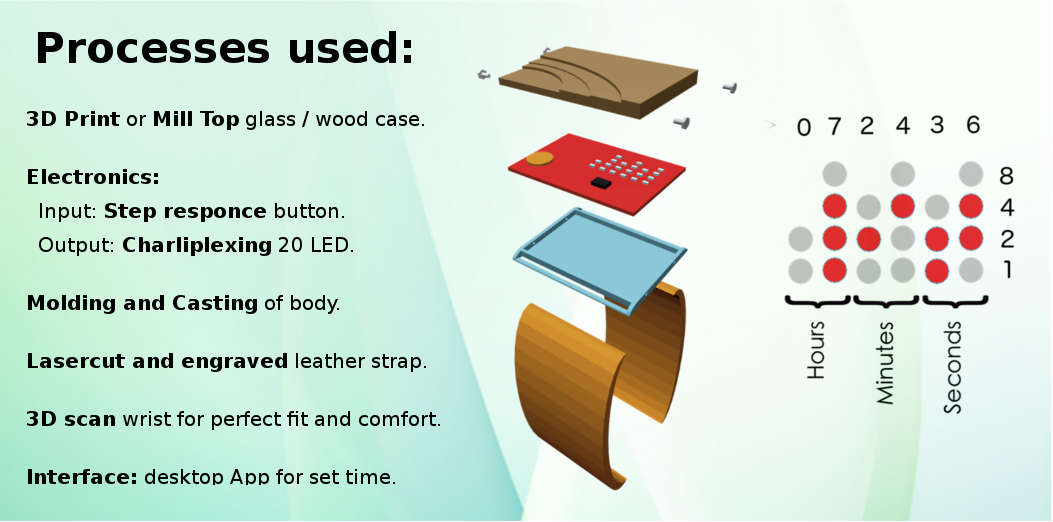 Processes used:

3D Print or Mill Top glass / wood case.

Electronics:
Input: Step responce button.
Output: Charliplexing 20 LED.

Molding and Casting of body.

Lasercut and engraved leather strap.

3D scan wrist for perfect fit and comfort.

Interface: desktop App for set time.

0 7 2 4 3 6

8
4
2
1

Hours
Minutes
Seconds